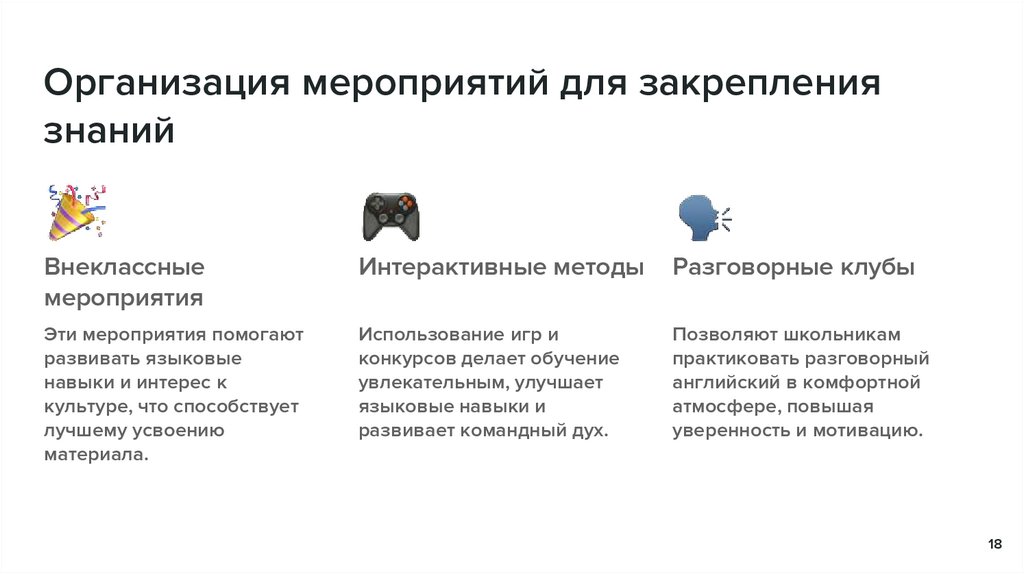 Организация мероприятий для закрепления знаний

Внеклассные мероприятия

Эти мероприятия помогают развивать языковые навыки и интерес к культуре, что способствует лучшему усвоению материала.

Интерактивные методы

Использование игр и конкурсов делает обучение увлекательным, улучшает языковые навыки и развивает командный дух.

Разговорные клубы

Позволяют школьникам практиковать разговорный английский в комфортной атмосфере, повышая уверенность и мотивацию.

18